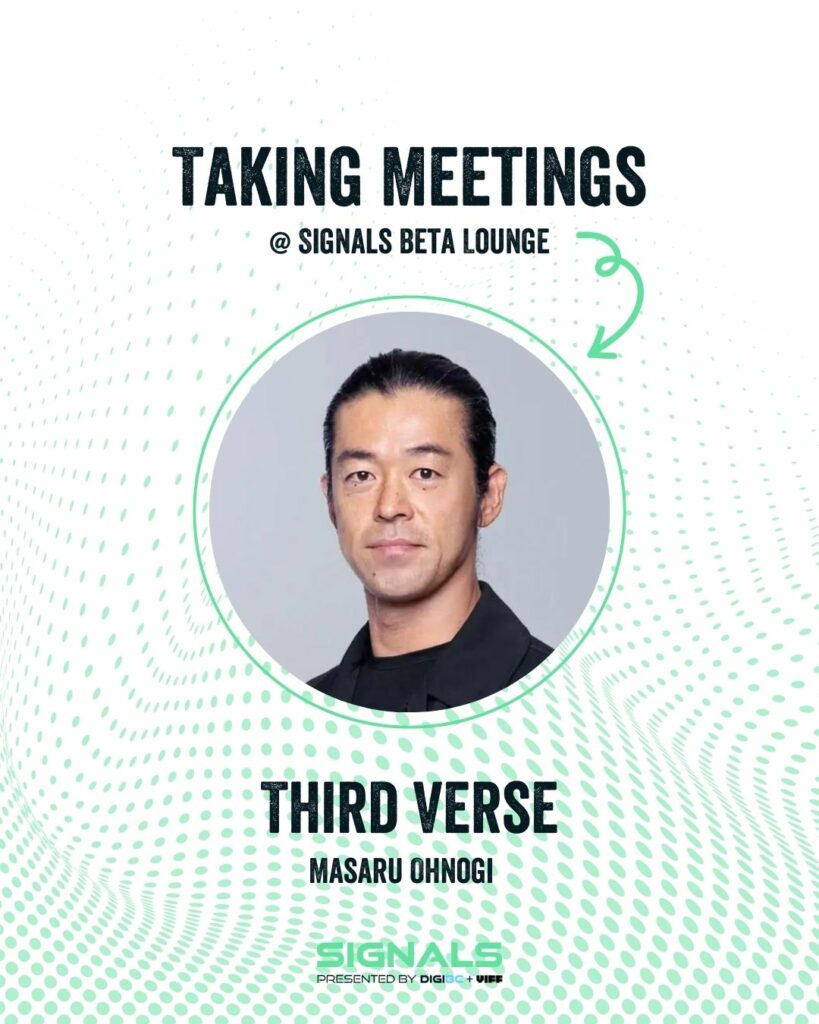 TAKING MEETINGS
@ SIGNALS BETA LOUNGE

THIRD VERSE
MASARU OHNOGI

SIGNALS
PRESENTED BY DIGIBC + VIFF